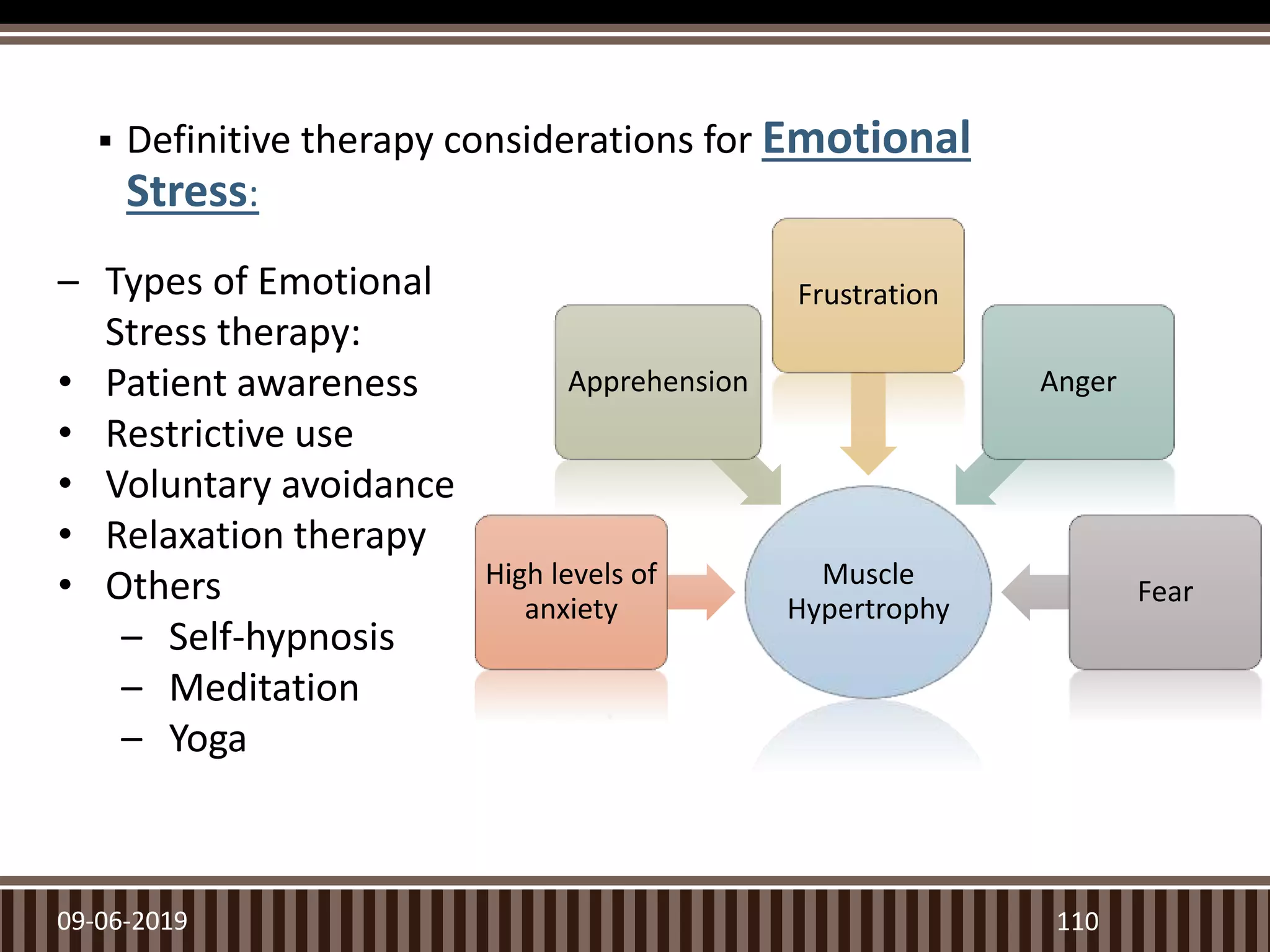 ▪ Definitive therapy considerations for Emotional Stress:

– Types of Emotional Stress therapy:
• Patient awareness
• Restrictive use
• Voluntary avoidance
• Relaxation therapy
• Others
– Self-hypnosis
– Meditation
– Yoga

Frustration

Apprehension

Anger

High levels of anxiety

Muscle Hypertrophy

Fear

09-06-2019

110